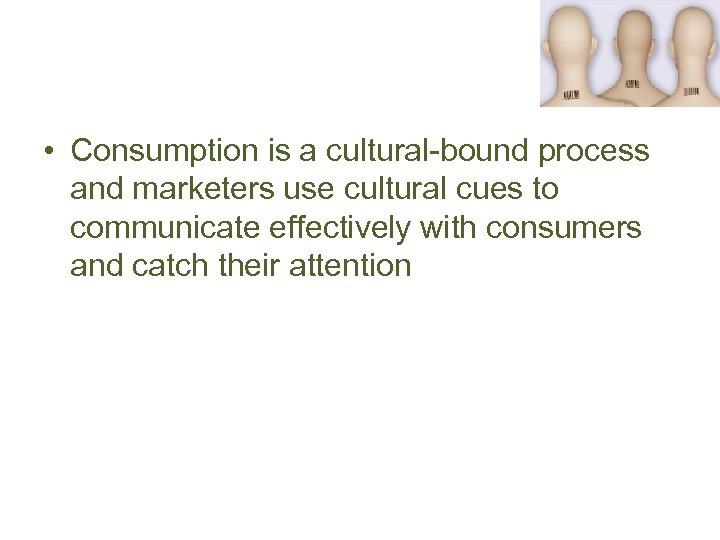 • Consumption is a cultural-bound process and marketers use cultural cues to communicate effectively with consumers and catch their attention